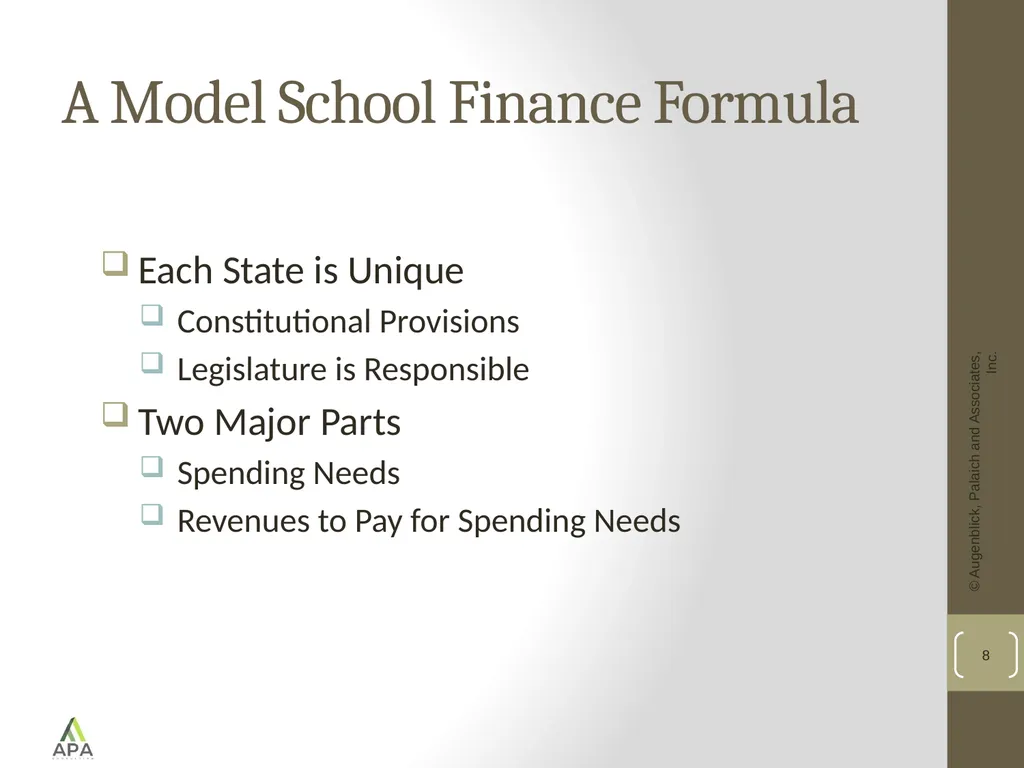 A Model School Finance Formula

☐ Each State is Unique
☐ Constitutional Provisions
☐ Legislature is Responsible
☐ Two Major Parts
☐ Spending Needs
☐ Revenues to Pay for Spending Needs

© Augenblick, Palaich and Associates, Inc.

8

APA